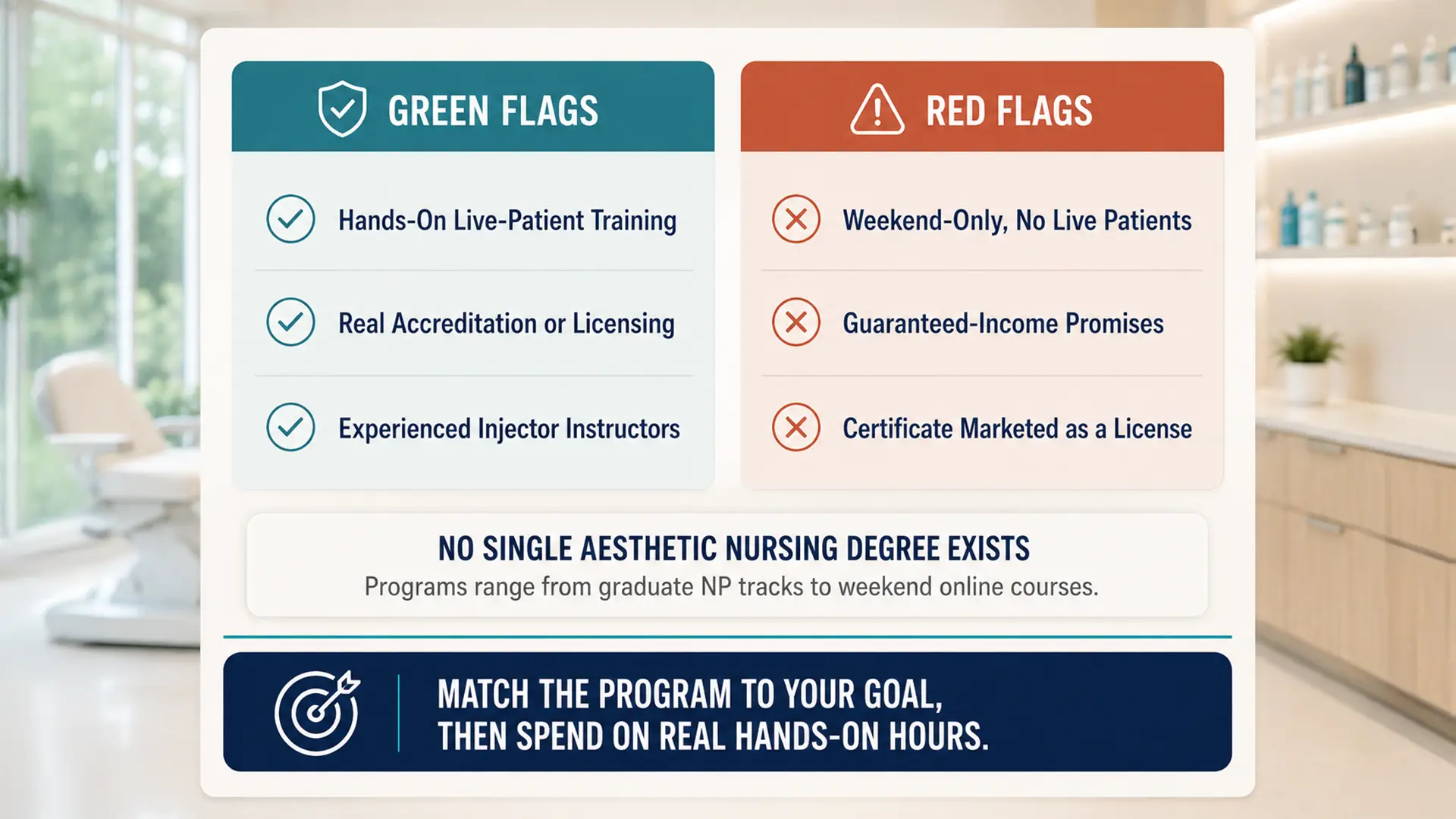 GREEN FLAGS

Hands-On Live-Patient Training

Real Accreditation or Licensing

Experienced Injector Instructors

RED FLAGS

Weekend-Only, No Live Patients

Guaranteed-Income Promises

Certificate Marketed as a License

NO SINGLE AESTHETIC NURSING DEGREE EXISTS

Programs range from graduate NP tracks to weekend online courses.

MATCH THE PROGRAM TO YOUR GOAL, THEN SPEND ON REAL HANDS-ON HOURS.